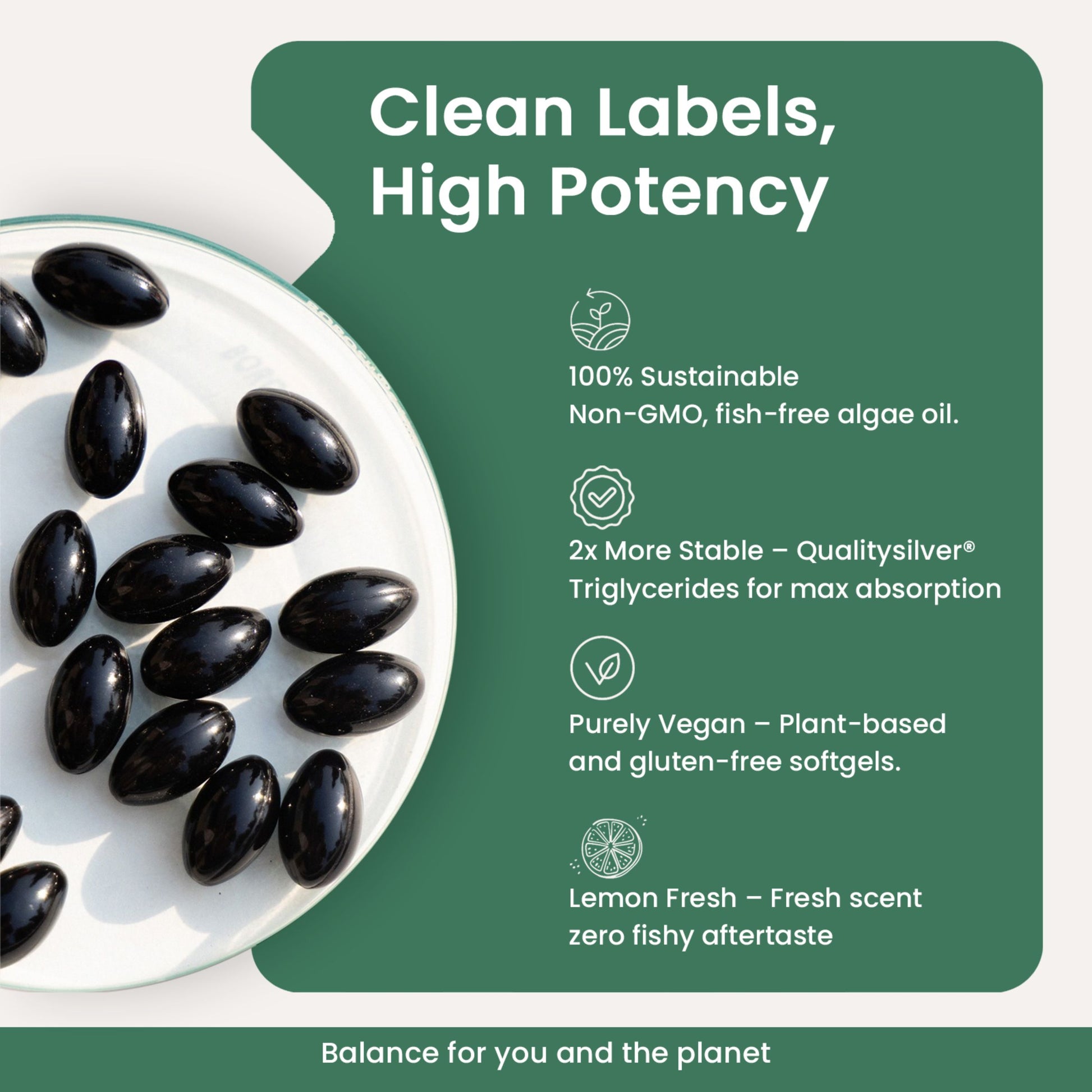 Clean Labels, High Potency

100% Sustainable
Non-GMO, fish-free algae oil.

2x More Stable – Qualitysilver®
Triglycerides for max absorption

Purely Vegan – Plant-based
and gluten-free softgels.

Lemon Fresh – Fresh scent
zero fishy aftertaste

Balance for you and the planet